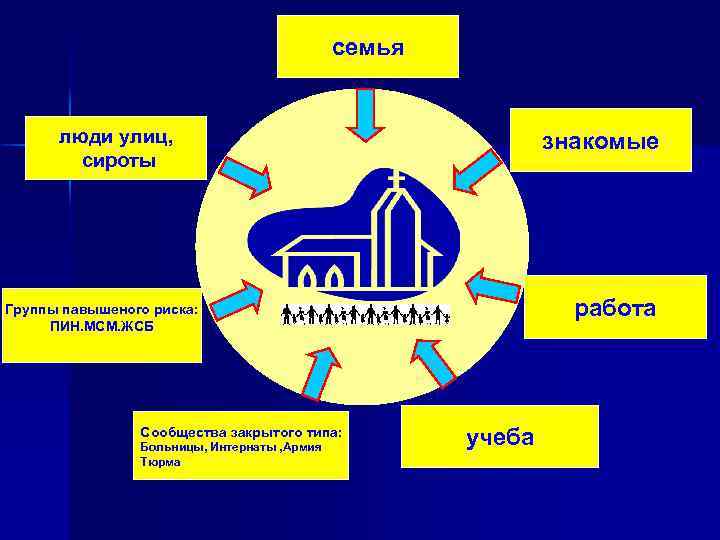 семья

люди улиц, сироты

знакомые

Группы павышеного риска: ПИН.МСМ.ЖСБ

работа

Сообщества закрытого типа: Больницы, Интернаты ,Армия Тюрма

учеба